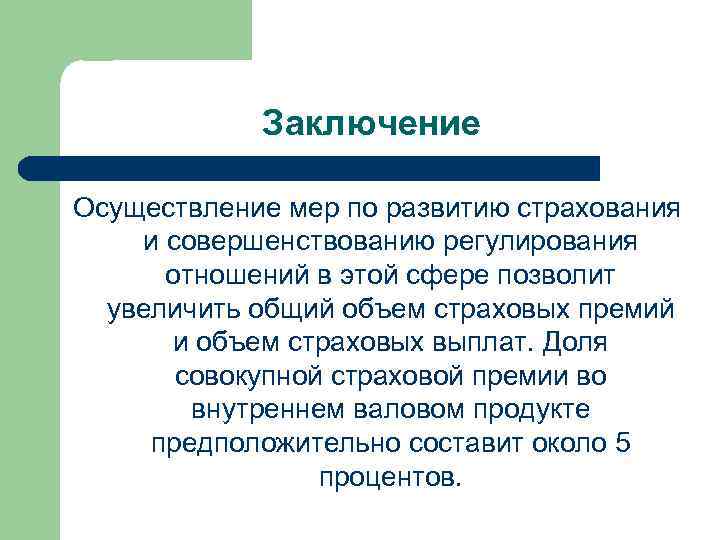 Заключение

Осуществление мер по развитию страхования и совершенствованию регулирования отношений в этой сфере позволит увеличить общий объем страховых премий и объем страховых выплат. Доля совокупной страховой премии во внутреннем валовом продукте предположительно составит около 5 процентов.